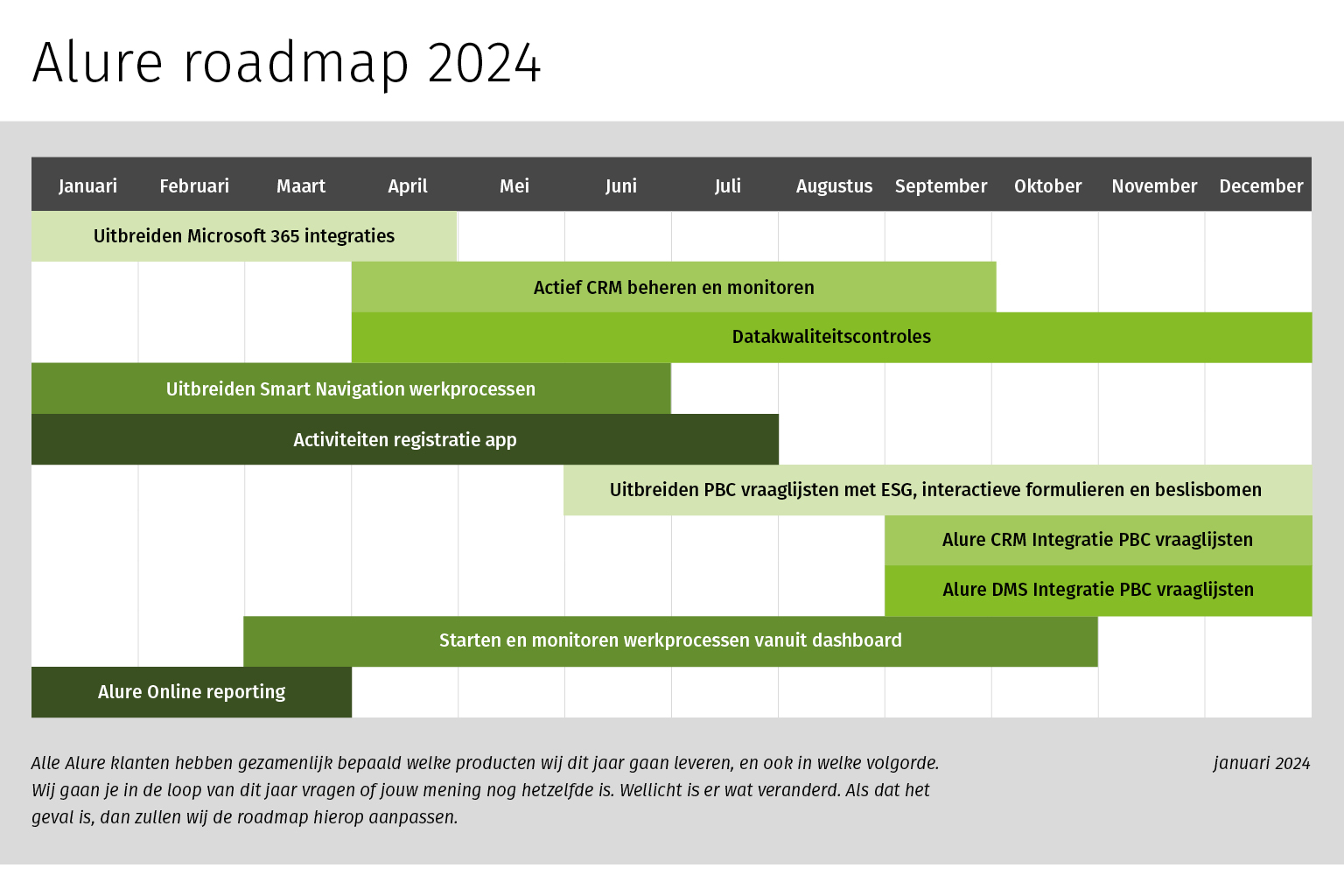 Alure roadmap 2024

Januari Februari Maart April Mei Juni Juli Augustus September Oktober November December

Uitbreiden Microsoft 365 integraties

Actief CRM beheren en monitoren

Datakwaliteitscontroles

Uitbreiden Smart Navigation werkprocessen

Activiteiten registratie app

Uitbreiden PBC vraaglijsten met ESG, interactieve formulieren en beslisbomen

Alure CRM Integratie PBC vraaglijsten

Alure DMS Integratie PBC vraaglijsten

Starten en monitoren werkprocessen vanuit dashboard

Alure Online reporting

Alle Alure klanten hebben gezamenlijk bepaald welke producten wij dit jaar gaan leveren, en ook in welke volgorde. Wij gaan je in de loop van dit jaar vragen of jouw mening nog hetzelfde is. Wellicht is er wat veranderd. Als dat het geval is, dan zullen wij de roadmap hierop aanpassen.

januari 2024